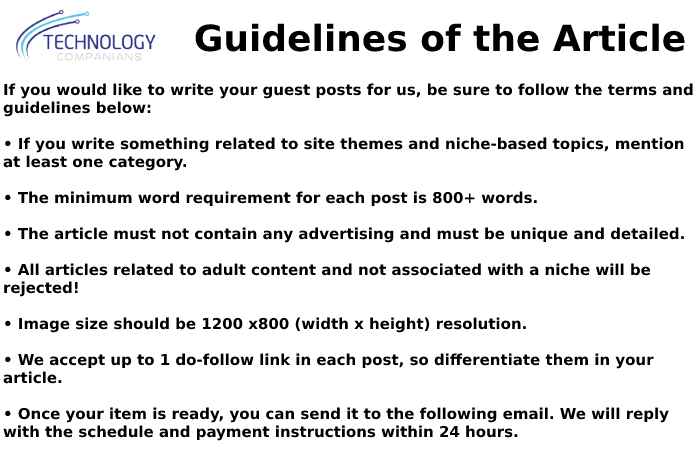 TECHNOLOGY
COMPANIANS

Guidelines of the Article

If you would like to write your guest posts for us, be sure to follow the terms and guidelines below:

• If you write something related to site themes and niche-based topics, mention at least one category.

• The minimum word requirement for each post is 800+ words.

• The article must not contain any advertising and must be unique and detailed.

• All articles related to adult content and not associated with a niche will be rejected!

• Image size should be 1200 x800 (width x height) resolution.

• We accept up to 1 do-follow link in each post, so differentiate them in your article.

• Once your item is ready, you can send it to the following email. We will reply with the schedule and payment instructions within 24 hours.